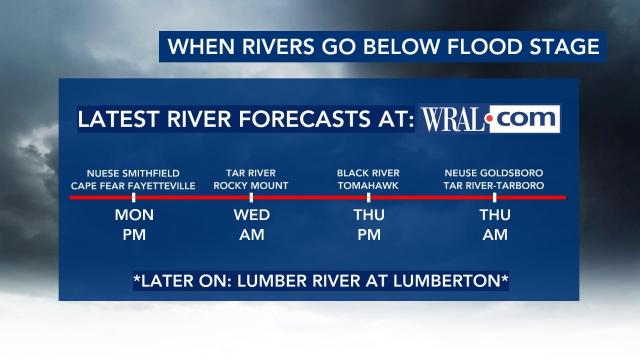 WHEN RIVERS GO BELOW FLOOD STAGE

LATEST RIVER FORECASTS AT: WRAL.com

NUESE SMITHFIELD
CAPE FEAR FAYETTEVILLE

MON
PM

TAR RIVER
ROCKY MOUNT

WED
AM

BLACK RIVER
TOMAHAWK

THU
PM

NEUSE GOLDSBORO
TAR RIVER-TARBORO

THU
AM

*LATER ON: LUMBER RIVER AT LUMBERTON*